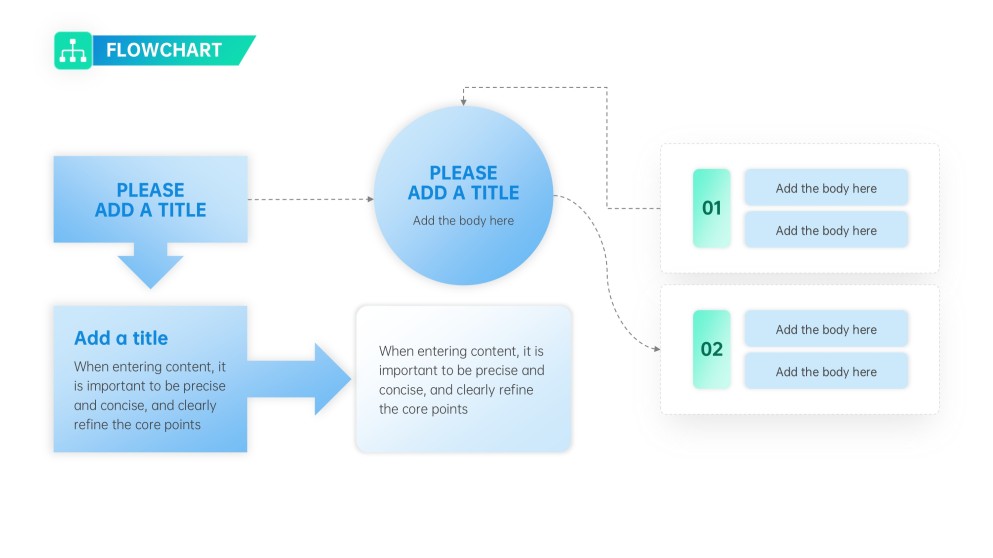 FLOWCHART

PLEASE ADD A TITLE

PLEASE ADD A TITLE

Add the body here

01

Add the body here

Add the body here

Add a title

When entering content, it is important to be precise and concise, and clearly refine the core points

When entering content, it is important to be precise and concise, and clearly refine the core points

02

Add the body here

Add the body here